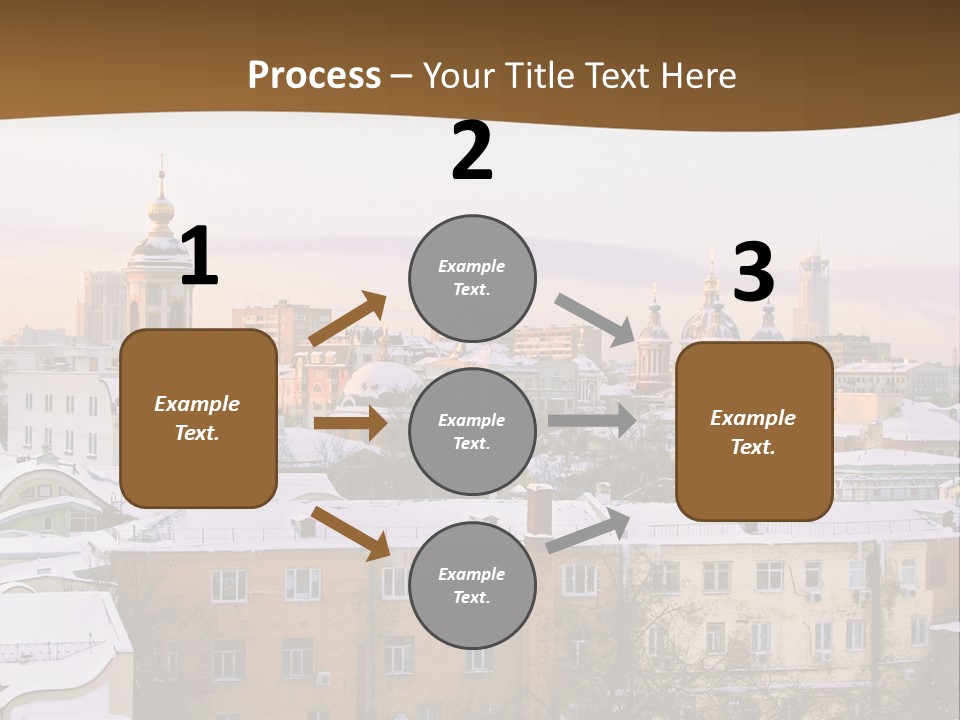 Process – Your Title Text Here

1

Example Text.

2

Example Text.

Example Text.

Example Text.

3

Example Text.